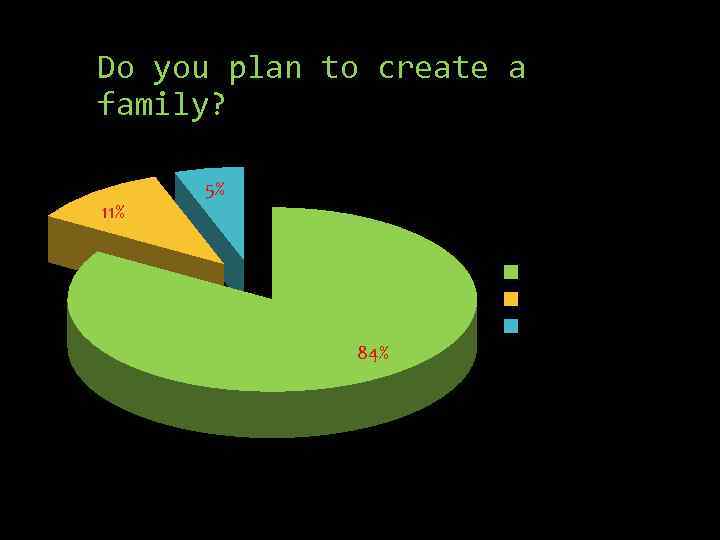 Do you plan to create a family?

11%

5%

84%